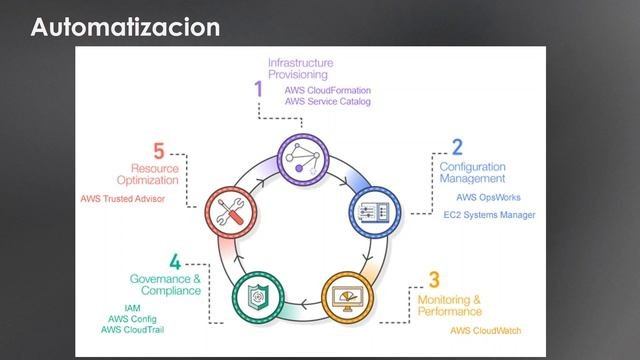 Automatizacion

1
Infrastructure Provisioning
AWS CloudFormation
AWS Service Catalog

2
Configuration Management
AWS OpsWorks
EC2 Systems Manager

3
Monitoring & Performance
AWS CloudWatch

4
Governance & Compliance
IAM
AWS Config
AWS CloudTrail

5
Resource Optimization
AWS Trusted Advisor